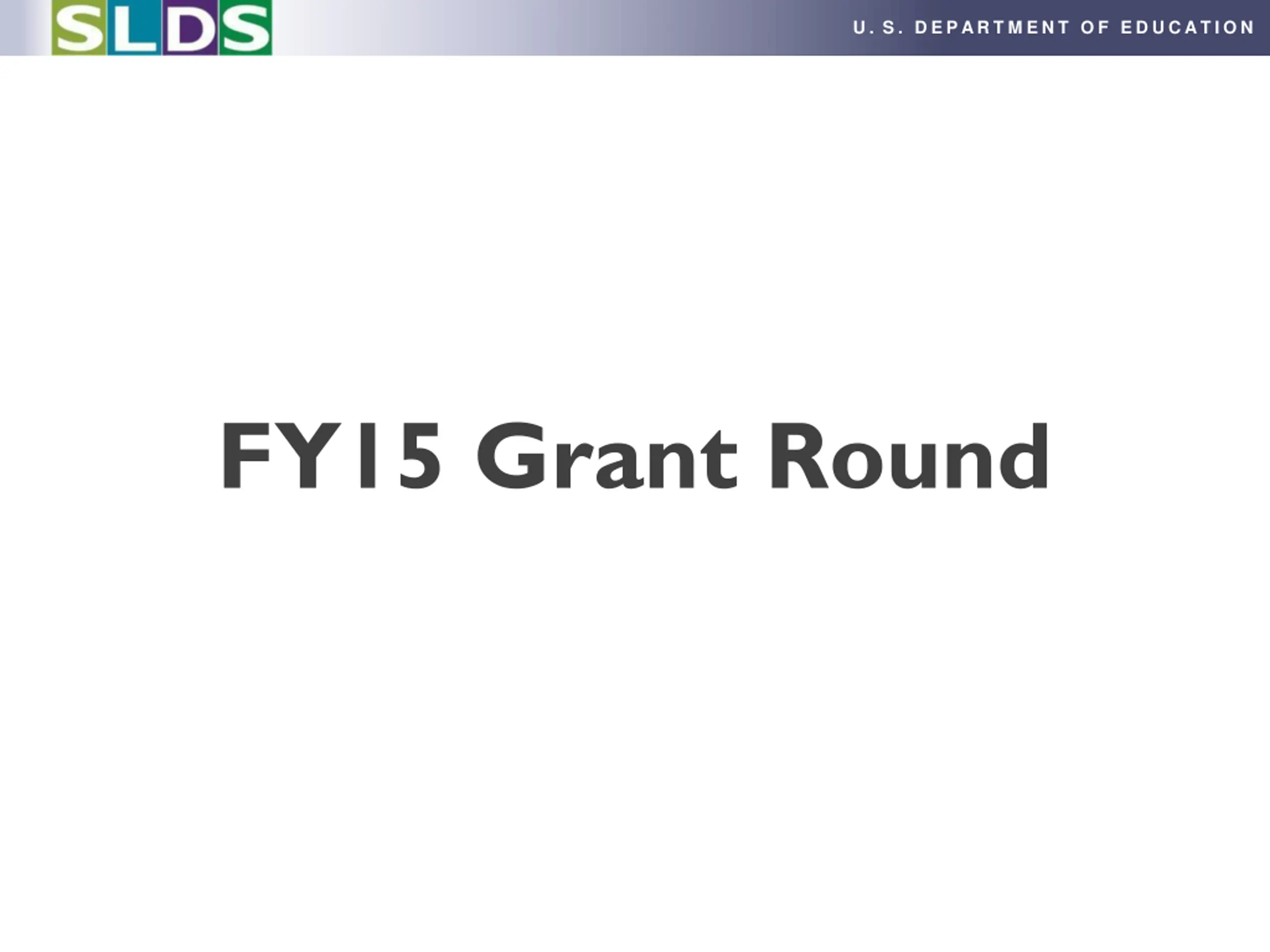 SLDS

U. S. DEPARTMENT OF EDUCATION

FY15 Grant Round